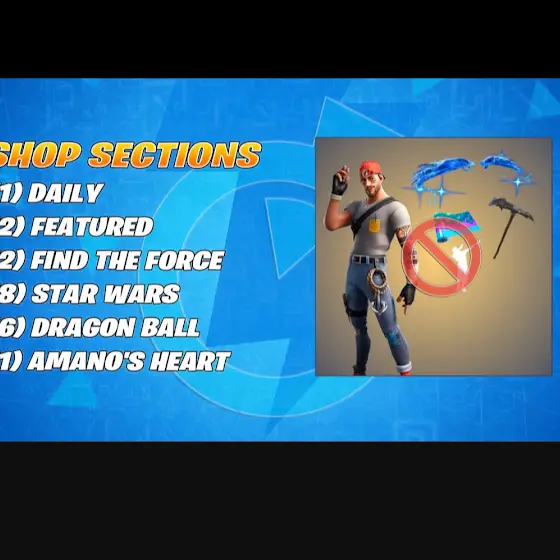 SHOP SECTIONS
1) DAILY
2) FEATURED
2) FIND THE FORCE
8) STAR WARS
6) DRAGON BALL
1) AMANO'S HEART